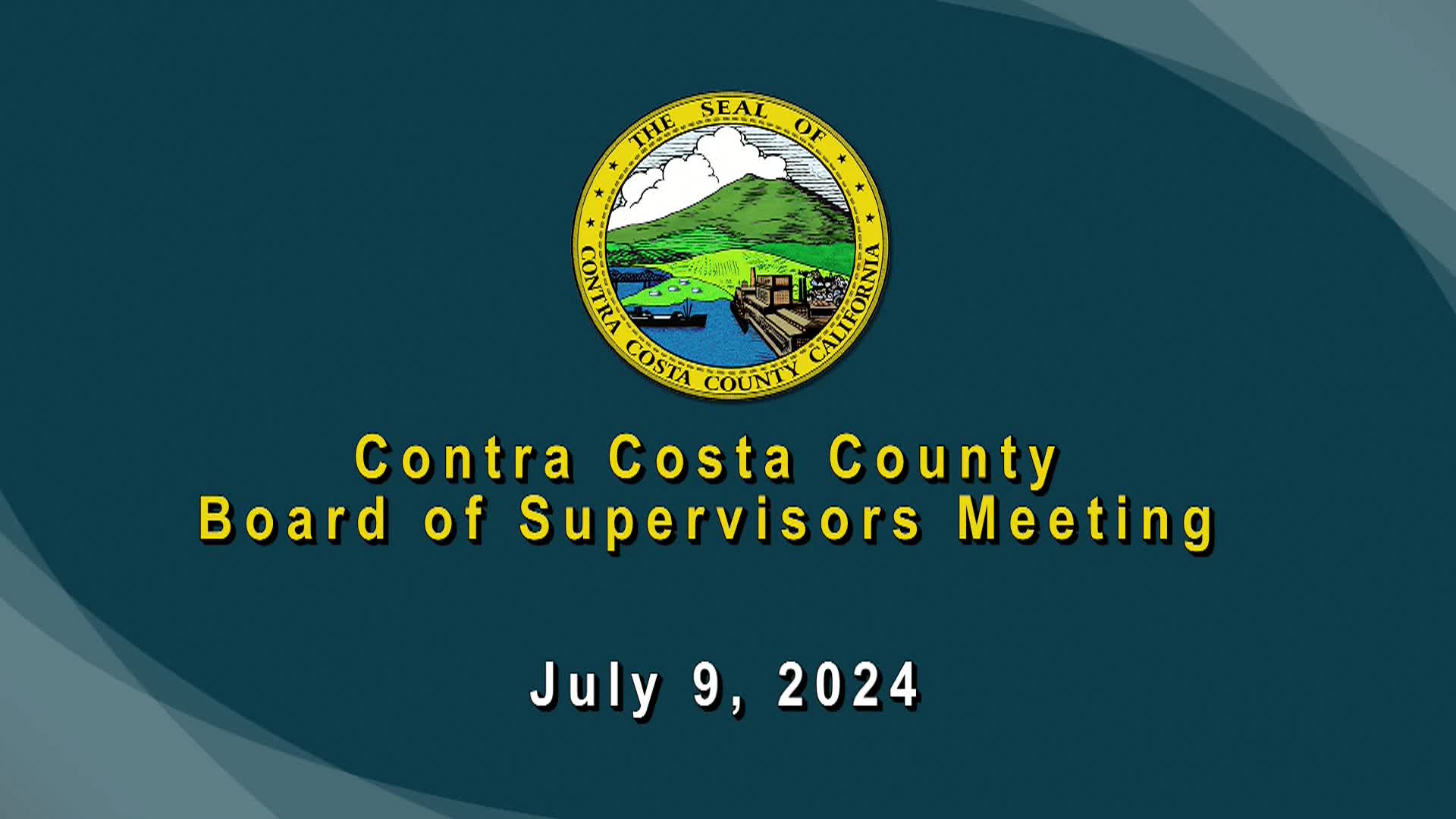 THE SEAL OF CONTRA COSTA COUNTY CALIFORNIA

Contra Costa County
Board of Supervisors Meeting

July 9, 2024